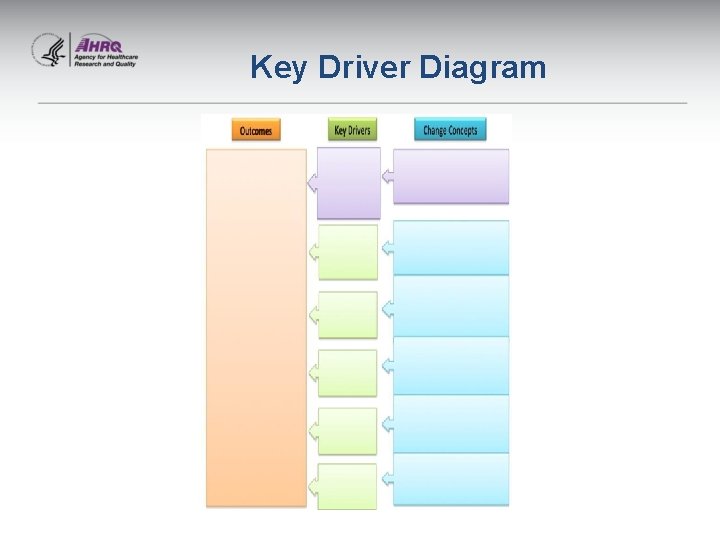 AHRQ
Agency for Healthcare Research and Quality

Key Driver Diagram

Outcomes

Key Drivers

Change Concepts